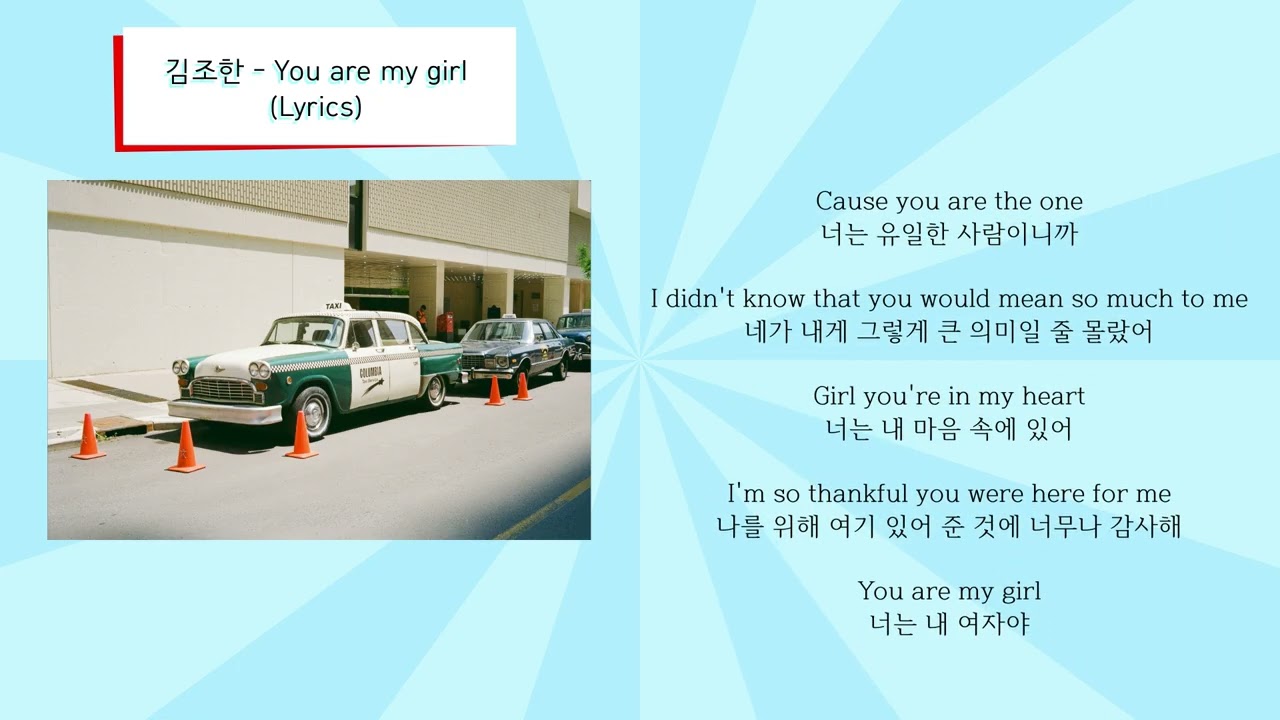 김조한 - You are my girl (Lyrics)

TAXI

COLUMBIA

Cause you are the one
너는 유일한 사람이니까

I didn't know that you would mean so much to me
네가 내게 그렇게 큰 의미일 줄 몰랐어

Girl you're in my heart
너는 내 마음 속에 있어

I'm so thankful you were here for me
나를 위해 여기 있어 준 것에 너무나 감사해

You are my girl
너는 내 여자야